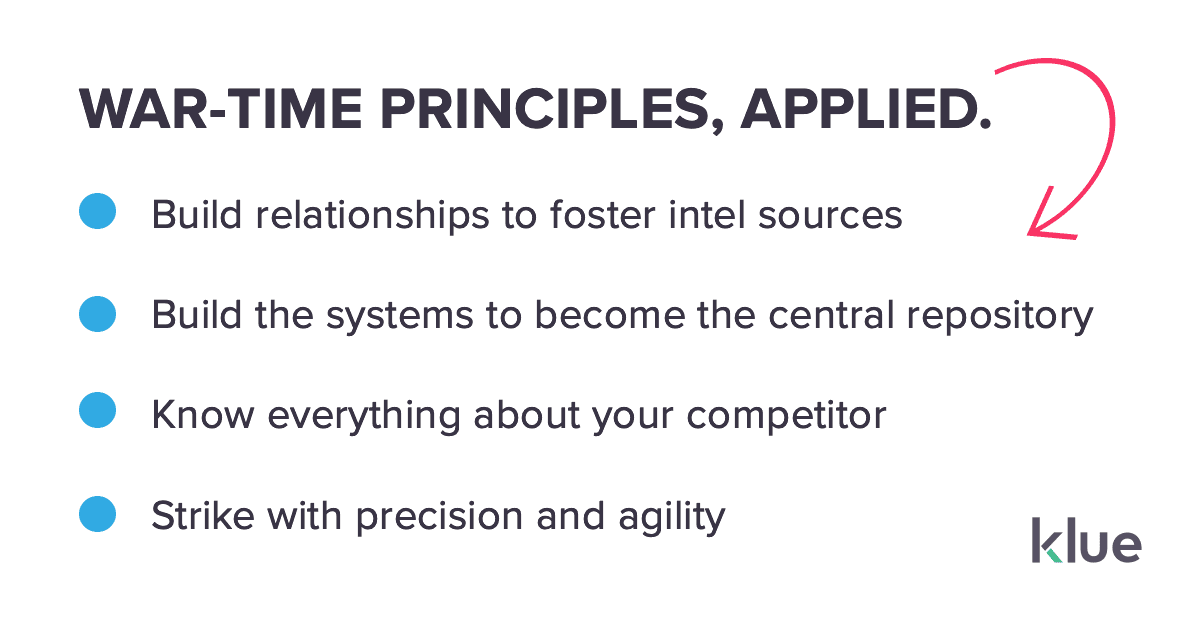 WAR-TIME PRINCIPLES, APPLIED.

Build relationships to foster intel sources

Build the systems to become the central repository

Know everything about your competitor

Strike with precision and agility

klue